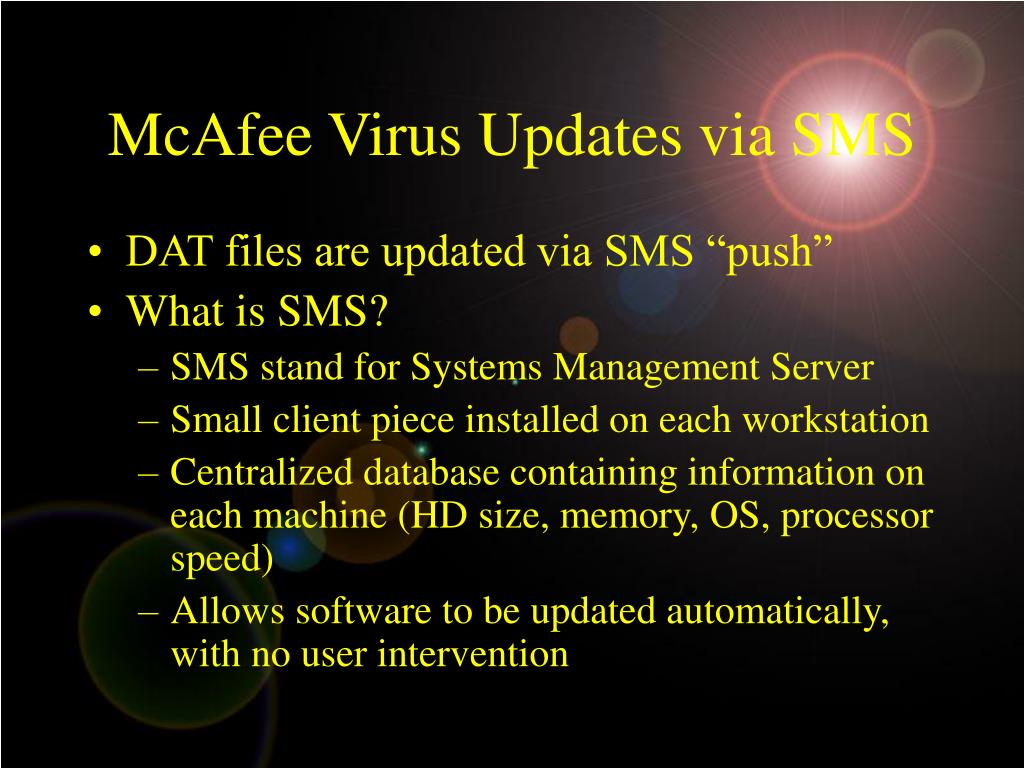 McAfee Virus Updates via SMS

• DAT files are updated via SMS “push”
• What is SMS?
– SMS stand for Systems Management Server
– Small client piece installed on each workstation
– Centralized database containing information on each machine (HD size, memory, OS, processor speed)
– Allows software to be updated automatically, with no user intervention